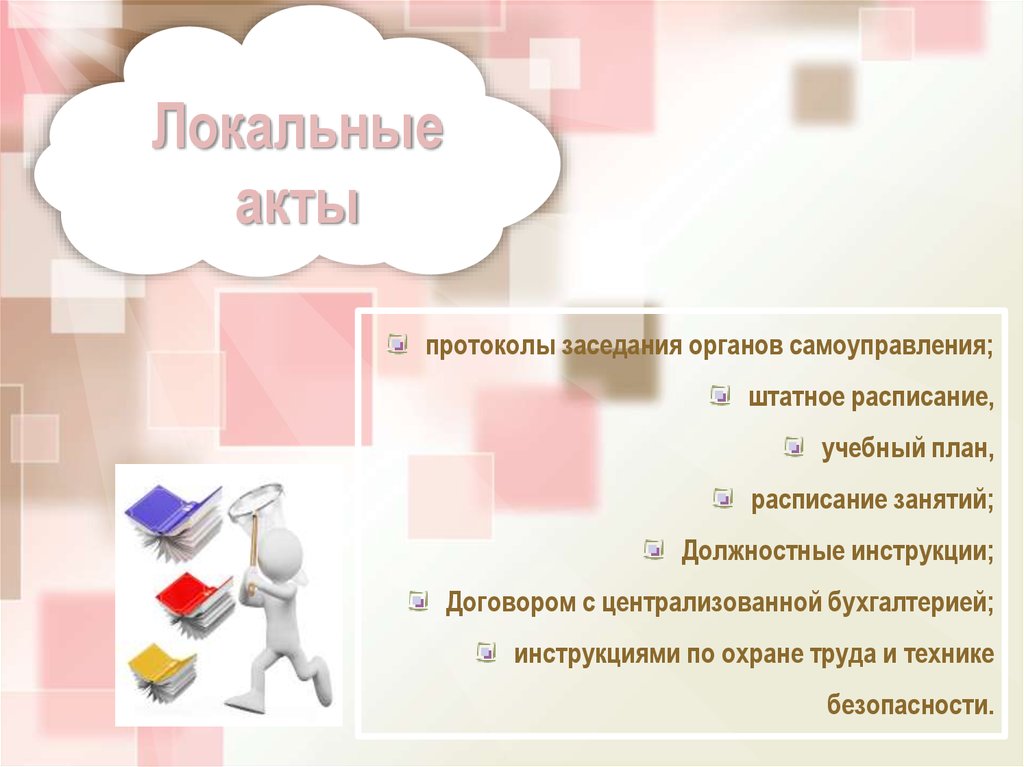 Локальные акты

протоколы заседания органов самоуправления;

штатное расписание,

учебный план,

расписание занятий;

Должностные инструкции;

Договором с централизованной бухгалтерией;

инструкциями по охране труда и технике безопасности.